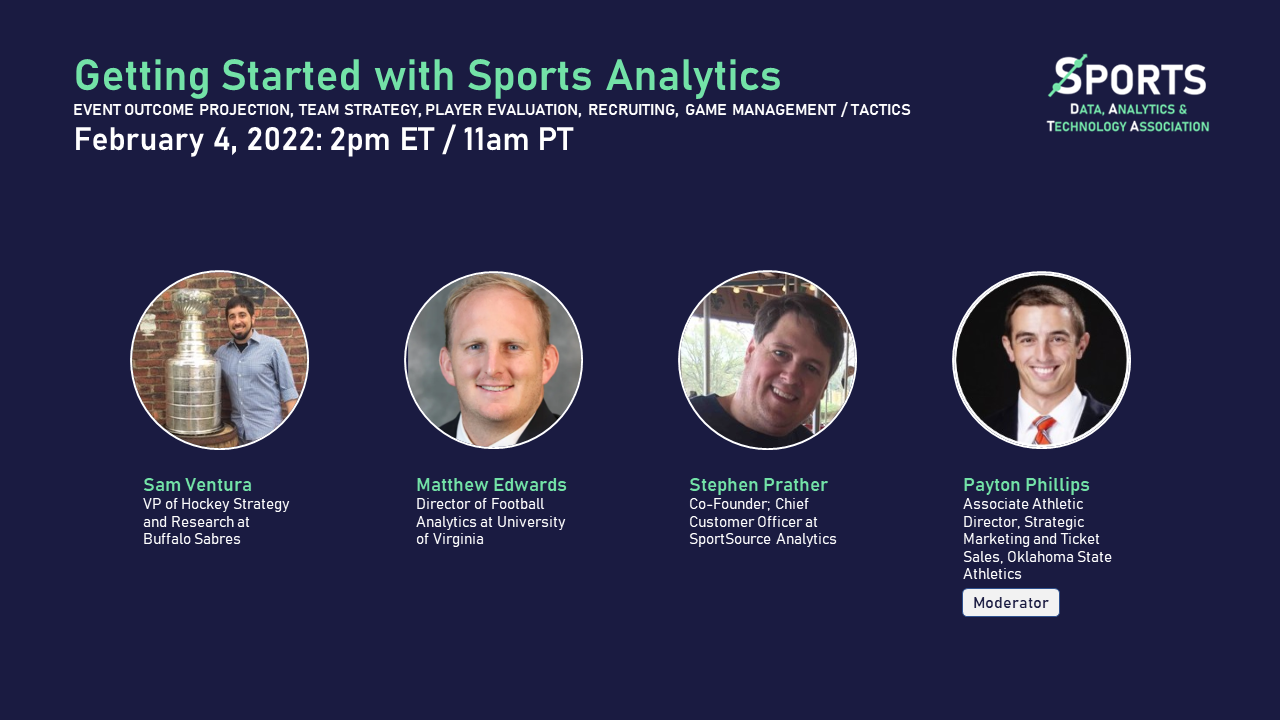 Getting Started with Sports Analytics
EVENT OUTCOME PROJECTION, TEAM STRATEGY, PLAYER EVALUATION, RECRUITING, GAME MANAGEMENT / TACTICS
February 4, 2022: 2pm ET / 11am PT

SPORTS
DATA, ANALYTICS & TECHNOLOGY ASSOCIATION

Sam Ventura
VP of Hockey Strategy and Research at Buffalo Sabres

Matthew Edwards
Director of Football Analytics at University of Virginia

Stephen Prather
Co-Founder; Chief Customer Officer at SportSource Analytics

Payton Phillips
Associate Athletic Director, Strategic Marketing and Ticket Sales, Oklahoma State Athletics
Moderator